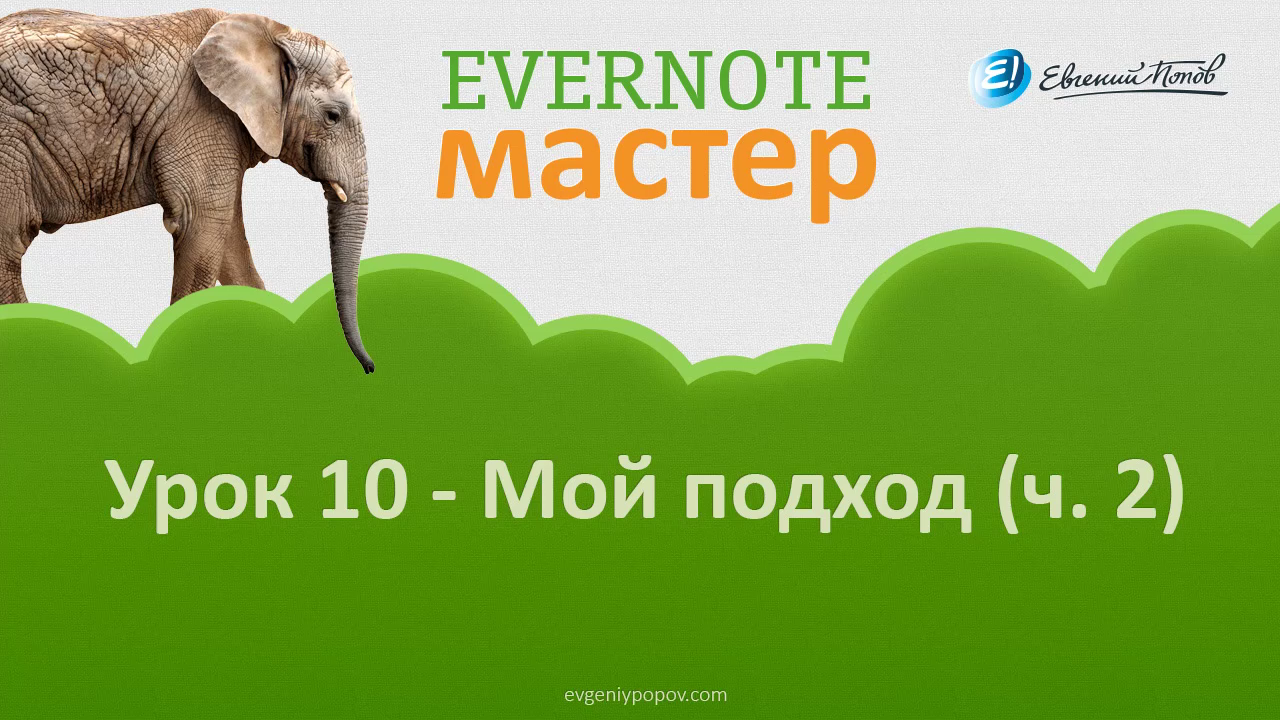 EVERNOTE
мастер

E! Евгений Попов

Урок 10 - Мой подход (ч. 2)

evgeniypopov.com